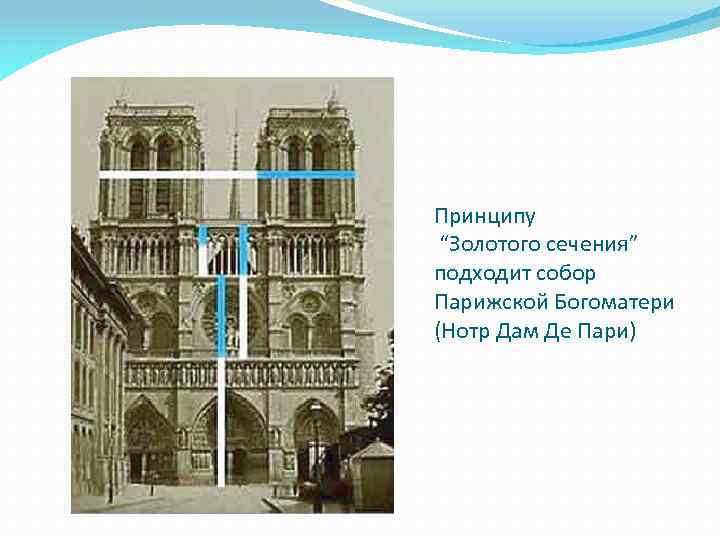 Принципу
“Золотого сечения”
подходит собор
Парижской Богоматери
(Нотр Дам Де Пари)